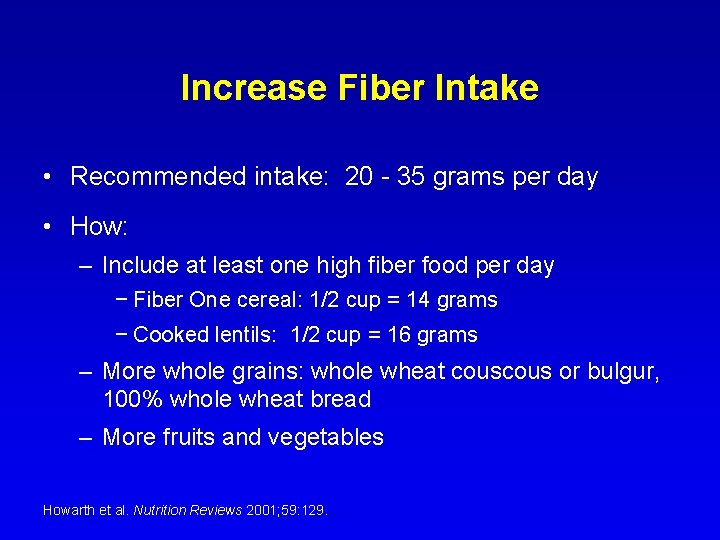 Increase Fiber Intake

• Recommended intake: 20 - 35 grams per day

• How:

– Include at least one high fiber food per day

− Fiber One cereal: 1/2 cup = 14 grams

− Cooked lentils: 1/2 cup = 16 grams

– More whole grains: whole wheat couscous or bulgur, 100% whole wheat bread

– More fruits and vegetables

Howarth et al. Nutrition Reviews 2001;59:129.